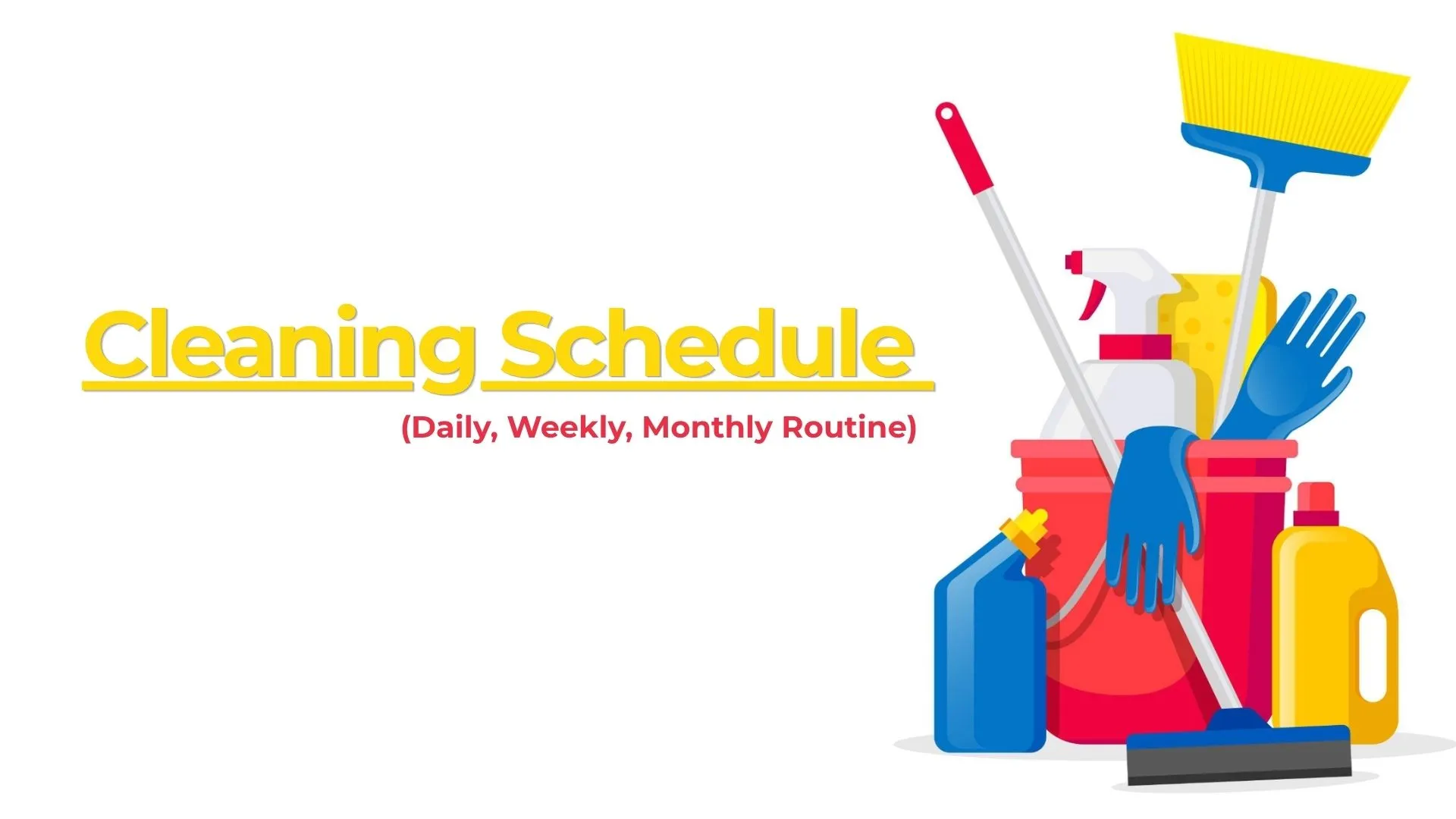 Cleaning Schedule

(Daily, Weekly, Monthly Routine)